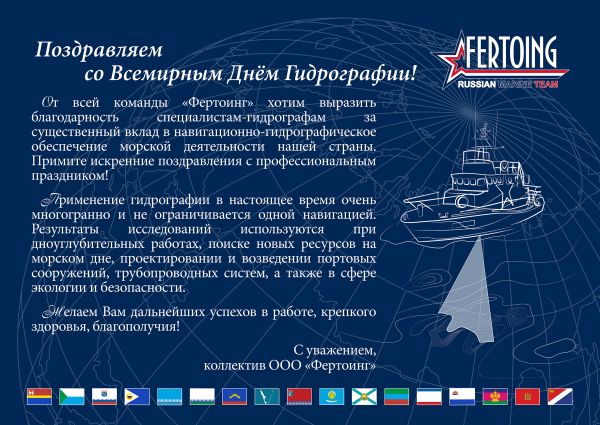 Поздравляем
со Всемирным Днём Гидрографии!

FERTOING
RUSSIAN MARINE TEAM

От всей команды «Фертоинг» хотим выразить благодарность специалистам-гидрографам за существенный вклад в навигационно-гидрографическое обеспечение морской деятельности нашей страны. Примите искренние поздравления с профессиональным праздником!

Применение гидрографии в настоящее время очень многогранно и не ограничивается одной навигацией. Результаты исследований используются при дноуглубительных работах, поиске новых ресурсов на морском дне, проектировании и возведении портовых сооружений, трубопроводных систем, а также в сфере экологии и безопасности.

Желаем Вам дальнейших успехов в работе, крепкого здоровья, благополучия!

С уважением,
коллектив ООО «Фертоинг»